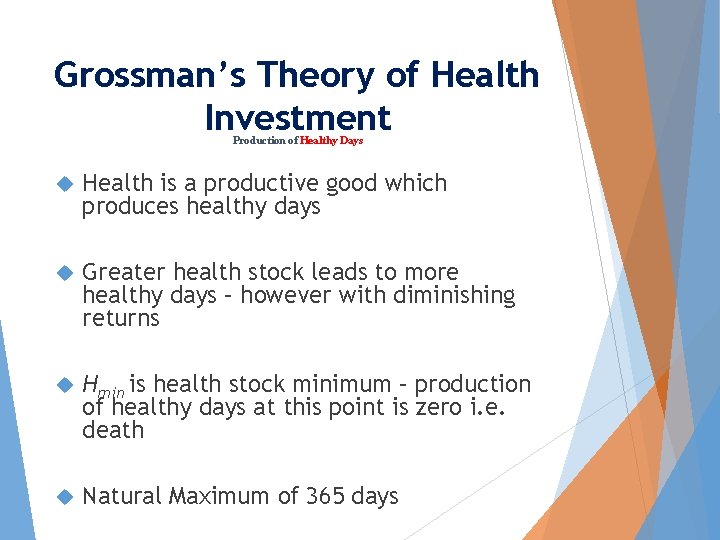 Grossman's Theory of Health Investment

Production of Healthy Days

Health is a productive good which produces healthy days

Greater health stock leads to more healthy days – however with diminishing returns

$H_{min}$ is health stock minimum – production of healthy days at this point is zero i.e. death

Natural Maximum of 365 days